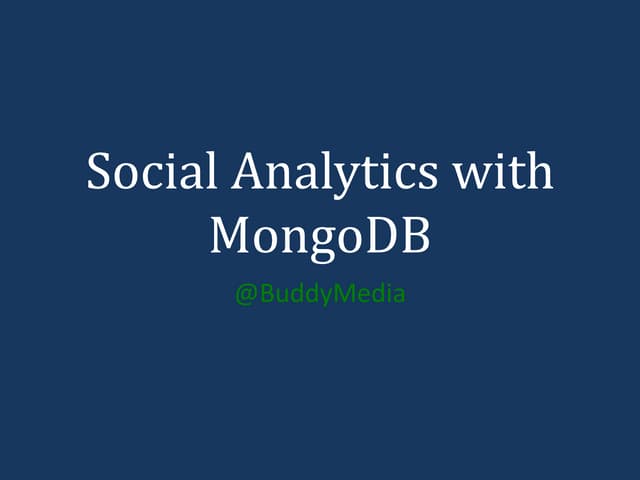 Social Analytics with MongoDB

@BuddyMedia